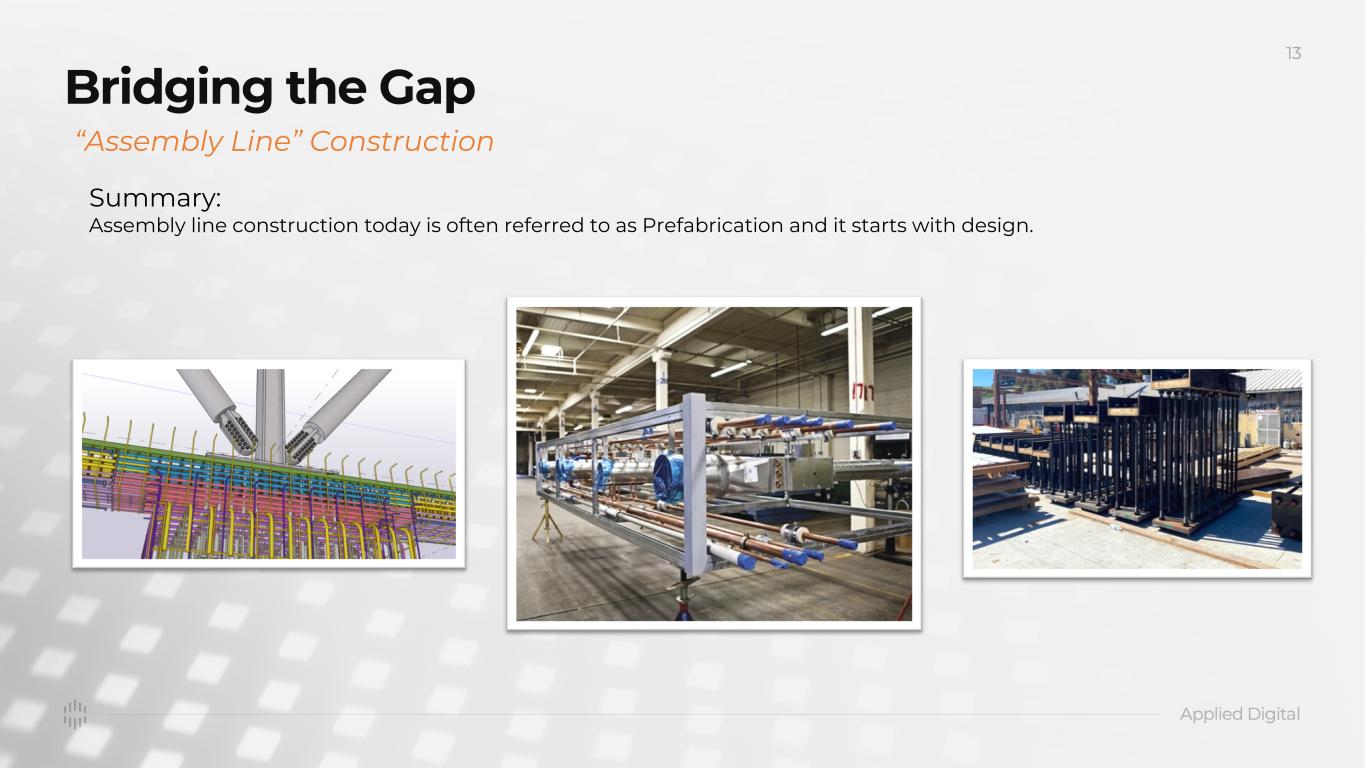 13

Bridging the Gap

“Assembly Line” Construction

Summary:
Assembly line construction today is often referred to as Prefabrication and it starts with design.

Applied Digital